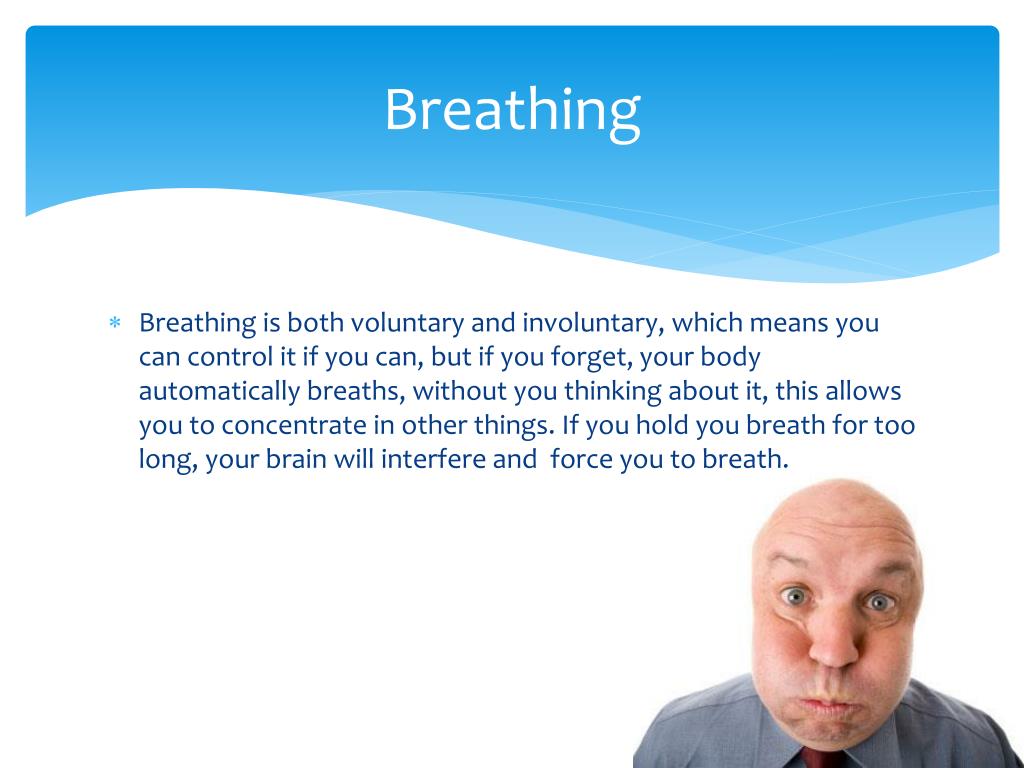 Breathing

* Breathing is both voluntary and involuntary, which means you can control it if you can, but if you forget, your body automatically breaths, without you thinking about it, this allows you to concentrate in other things. If you hold you breath for too long, your brain will interfere and force you to breath.